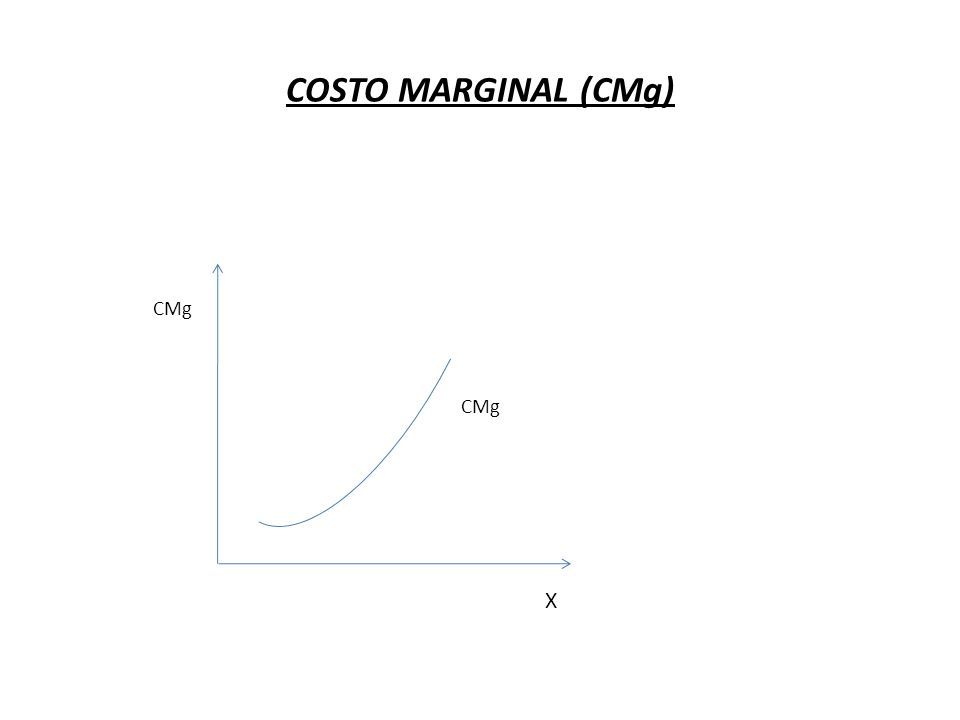 COSTO MARGINAL (CMg)

CMg

CMg

X